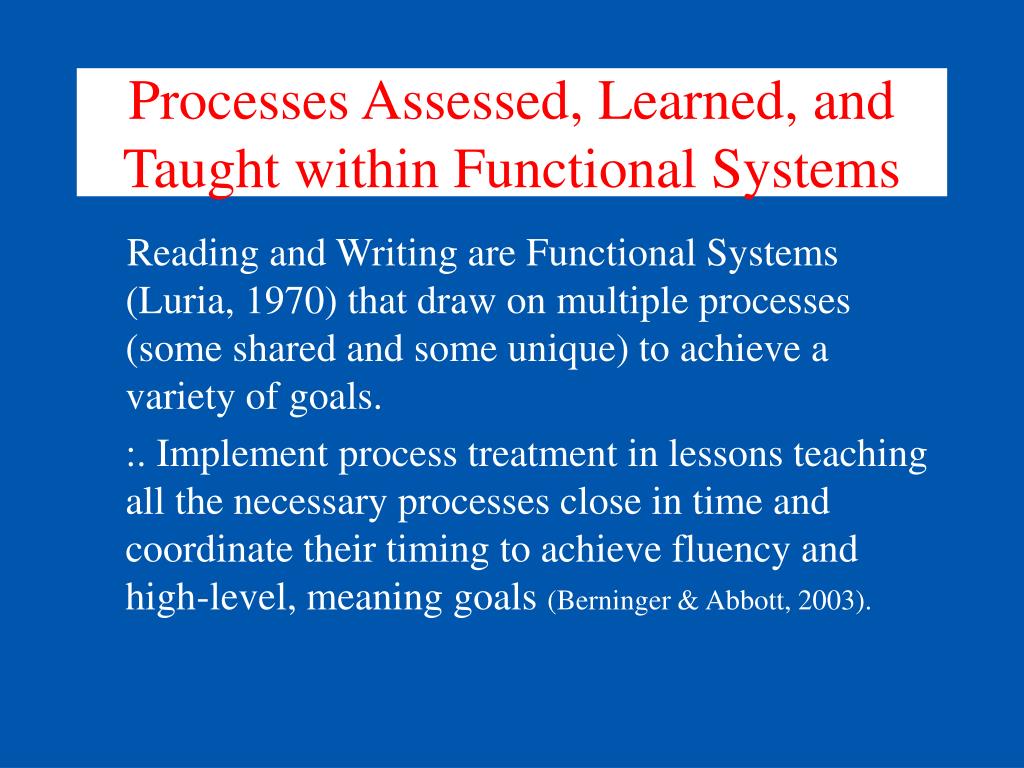 Processes Assessed, Learned, and Taught within Functional Systems

Reading and Writing are Functional Systems (Luria, 1970) that draw on multiple processes (some shared and some unique) to achieve a variety of goals.

:. Implement process treatment in lessons teaching all the necessary processes close in time and coordinate their timing to achieve fluency and high-level, meaning goals (Berninger & Abbott, 2003).